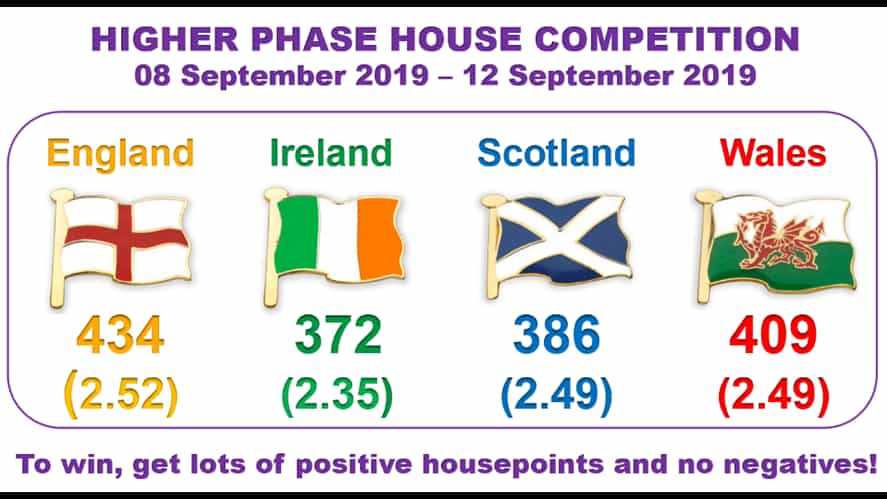 HIGHER PHASE HOUSE COMPETITION
08 September 2019 – 12 September 2019

England
434
(2.52)

Ireland
372
(2.35)

Scotland
386
(2.49)

Wales
409
(2.49)

To win, get lots of positive housepoints and no negatives!